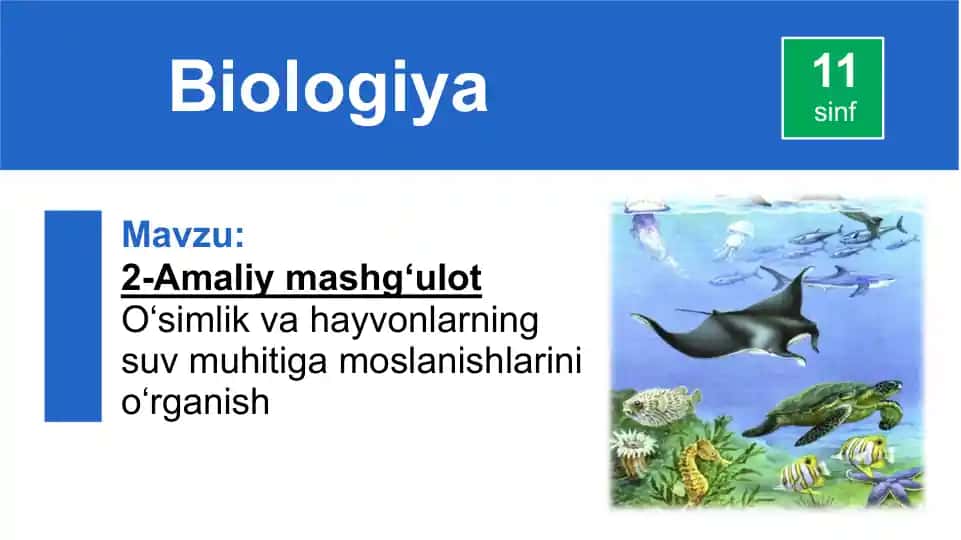 Biologiya

11
sinf

Mavzu:
2-Amaliy mashg‘ulot
O‘simlik va hayvonlarning suv muhitiga moslanishlarini o‘rganish